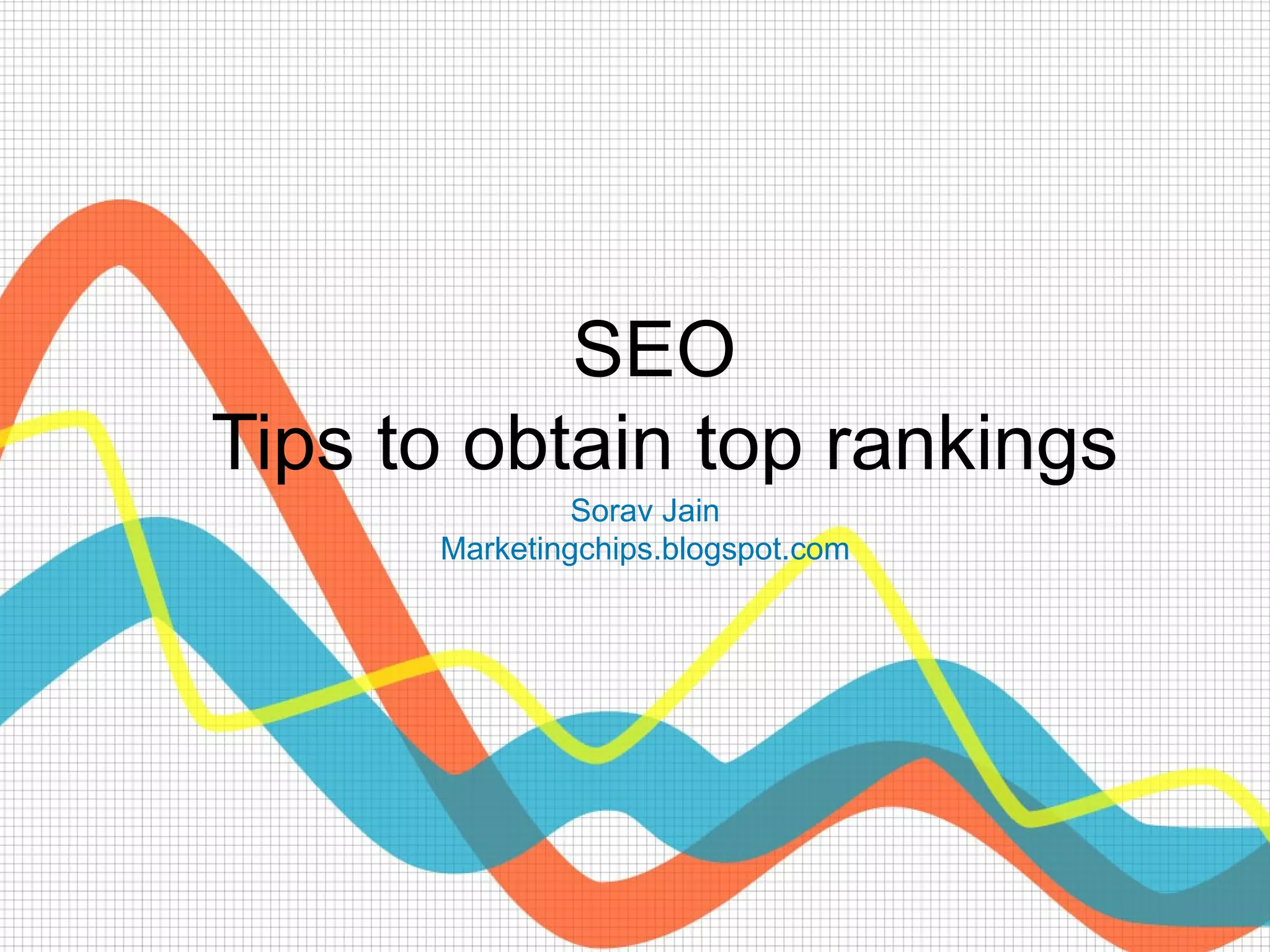 SEO
Tips to obtain top rankings

Sorav Jain
Marketingchips.blogspot.com